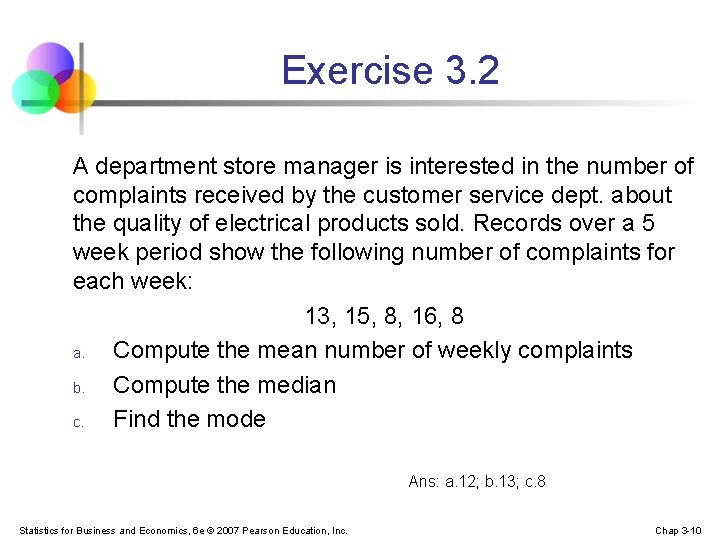 Exercise 3.2

A department store manager is interested in the number of complaints received by the customer service dept. about the quality of electrical products sold. Records over a 5 week period show the following number of complaints for each week:

13, 15, 8, 16, 8

a. Compute the mean number of weekly complaints
b. Compute the median
c. Find the mode

Ans: a.12; b.13; c.8

Statistics for Business and Economics, 6e © 2007 Pearson Education, Inc.

Chap 3-10